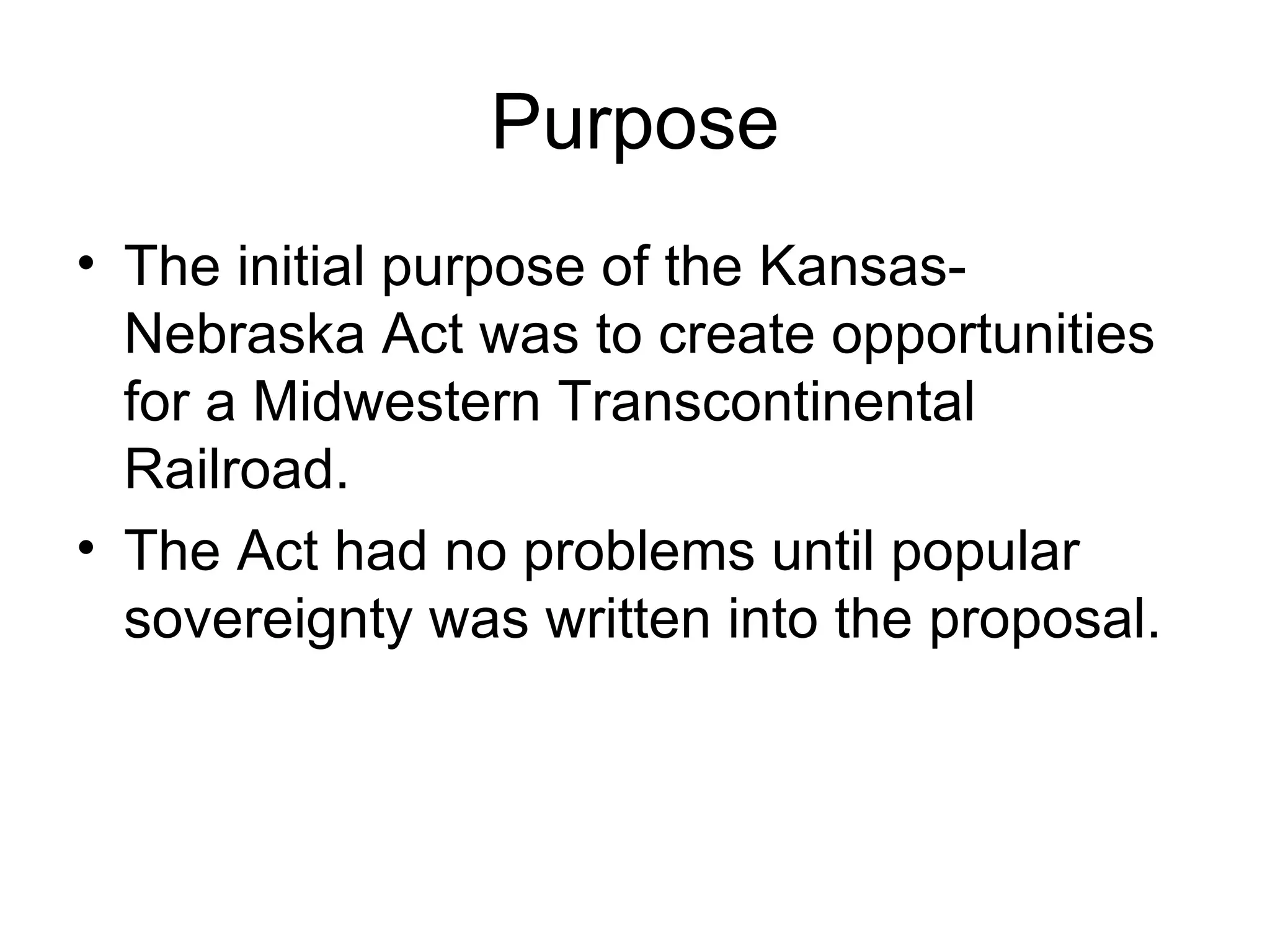 Purpose

• The initial purpose of the Kansas-Nebraska Act was to create opportunities for a Midwestern Transcontinental Railroad.
• The Act had no problems until popular sovereignty was written into the proposal.